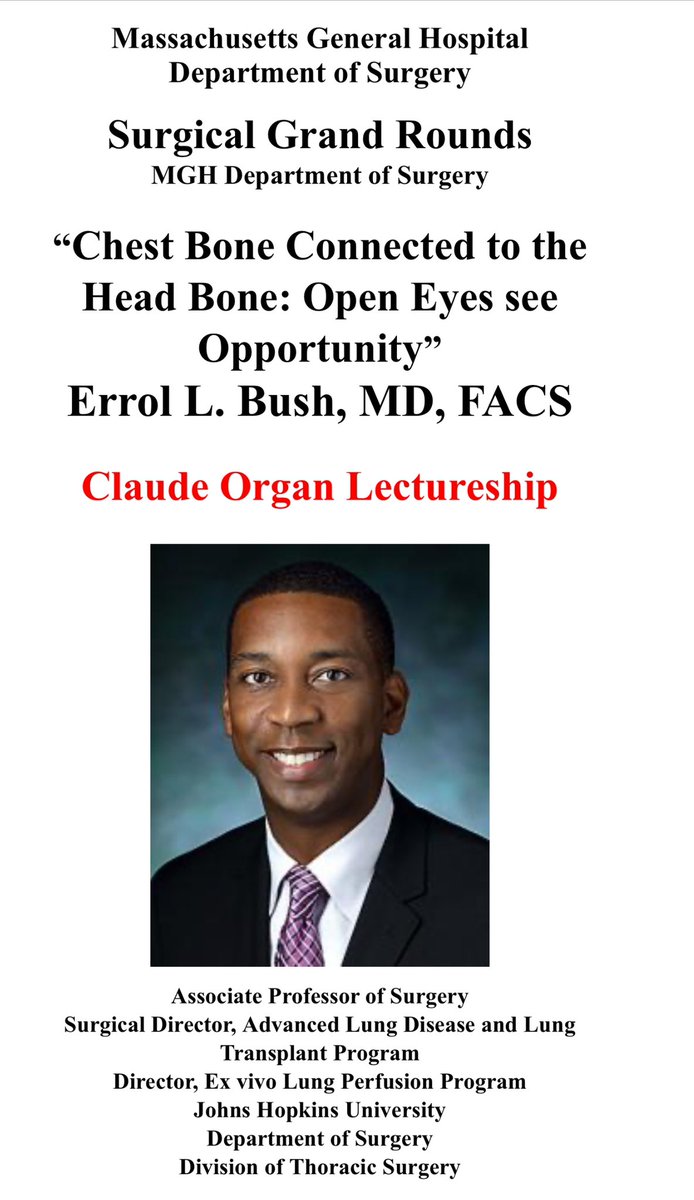 Massachusetts General Hospital
Department of Surgery

Surgical Grand Rounds
MGH Department of Surgery

“Chest Bone Connected to the Head Bone: Open Eyes see Opportunity”
Errol L. Bush, MD, FACS

Claude Organ Lectureship

Associate Professor of Surgery
Surgical Director, Advanced Lung Disease and Lung Transplant Program
Director, Ex vivo Lung Perfusion Program
Johns Hopkins University
Department of Surgery
Division of Thoracic Surgery